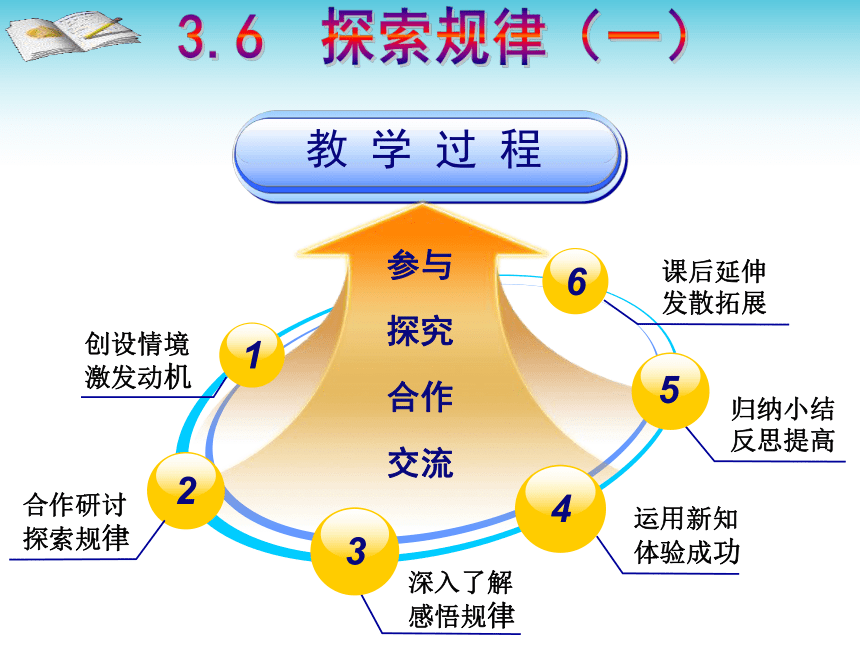 3.6 探索规律（一）

教学过程

参与
探究
合作
交流

1
创设情境
激发动机

2
合作研讨
探索规律

3
深入了解
感悟规律

4
运用新知
体验成功

5
归纳小结
反思提高

6
课后延伸
发散拓展